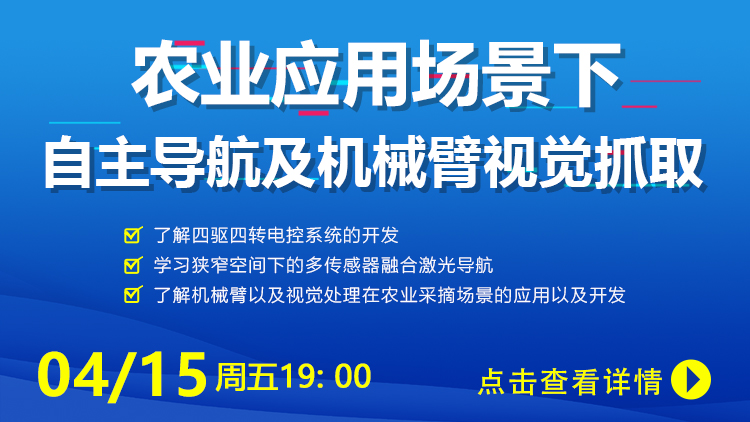 农业应用场景下
自主导航及机械臂视觉抓取

了解四驱四转电控系统的开发
学习狭窄空间下的多传感器融合激光导航
了解机械臂以及视觉处理在农业采摘场景的应用以及开发

04/15 周五19: 00

点击查看详情